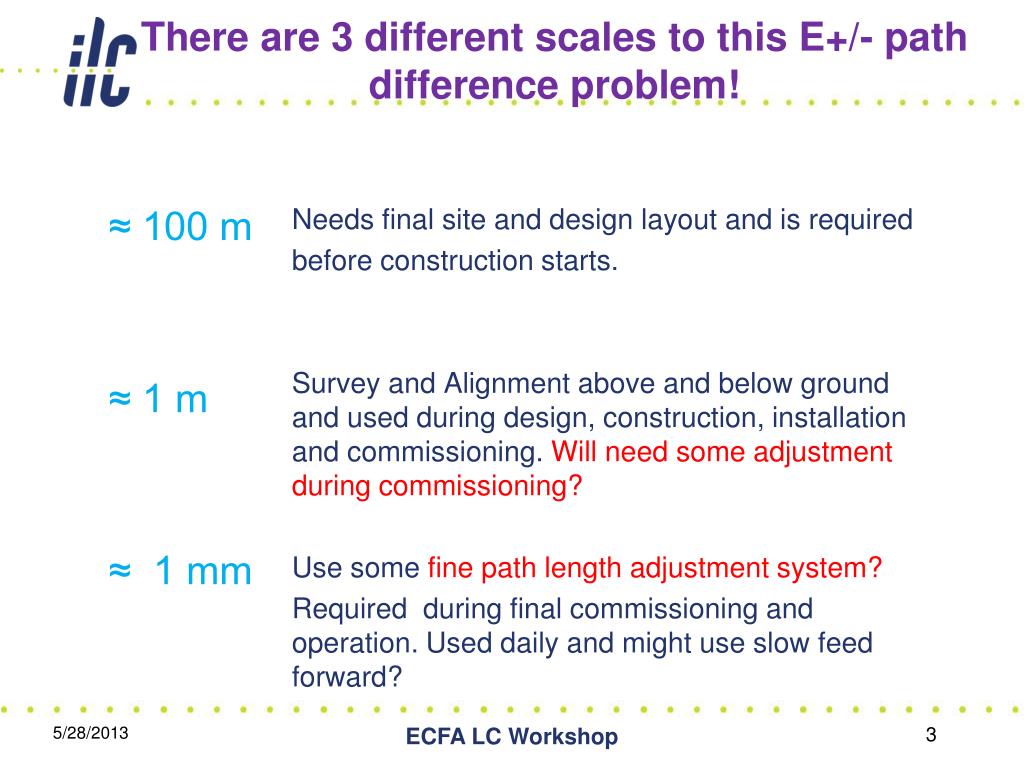 ilc

There are 3 different scales to this E+/- path difference problem!

≈ 100 m

Needs final site and design layout and is required before construction starts.

≈ 1 m

Survey and Alignment above and below ground and used during design, construction, installation and commissioning. Will need some adjustment during commissioning?

≈ 1 mm

Use some fine path length adjustment system?

Required during final commissioning and operation. Used daily and might use slow feed forward?

5/28/2013

ECFA LC Workshop

3